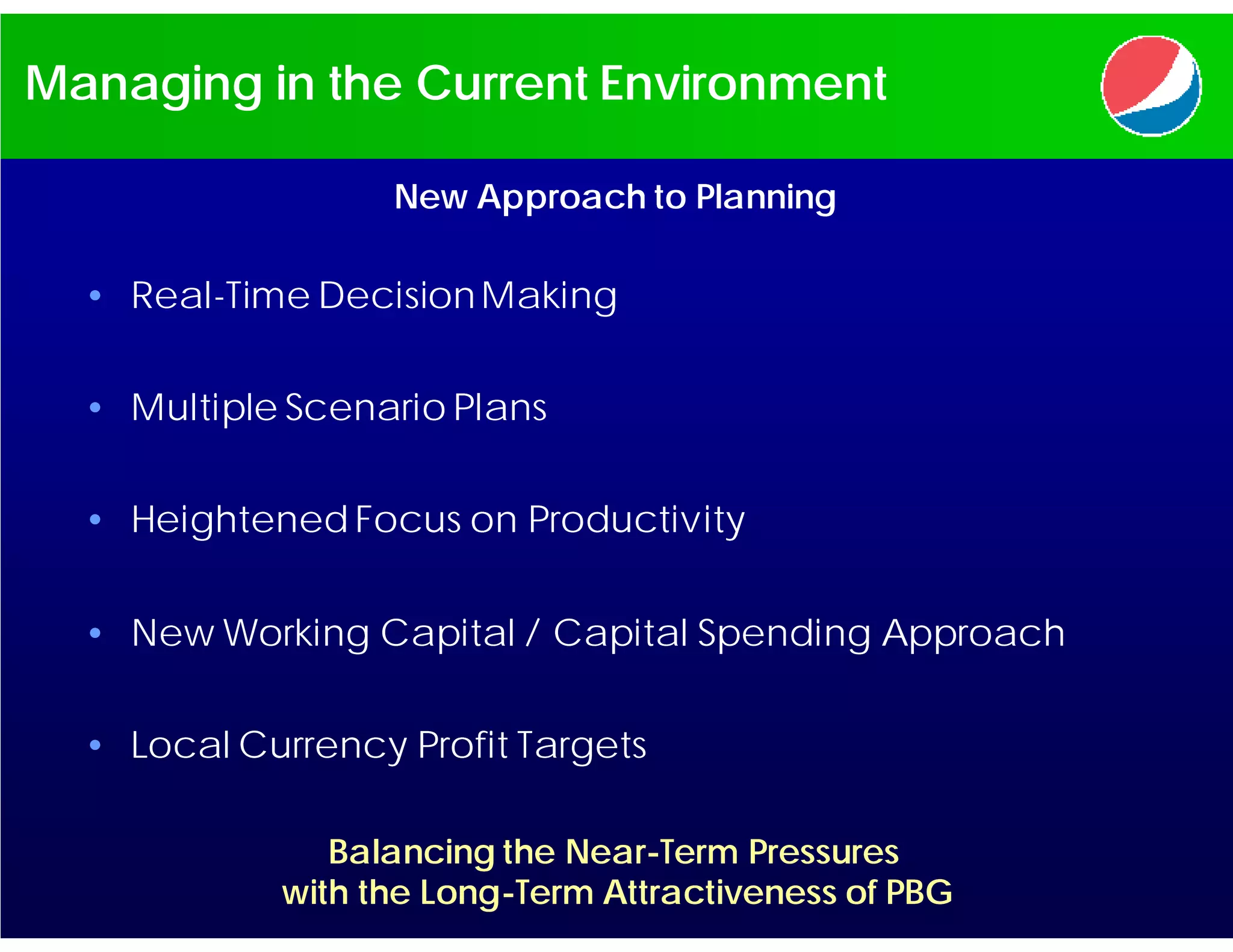 Managing in the Current Environment

New Approach to Planning

• Real-Time Decision Making

• Multiple Scenario Plans

• Heightened Focus on Productivity

• New Working Capital / Capital Spending Approach

• Local Currency Profit Targets

Balancing the Near-Term Pressures
with the Long-Term Attractiveness of PBG